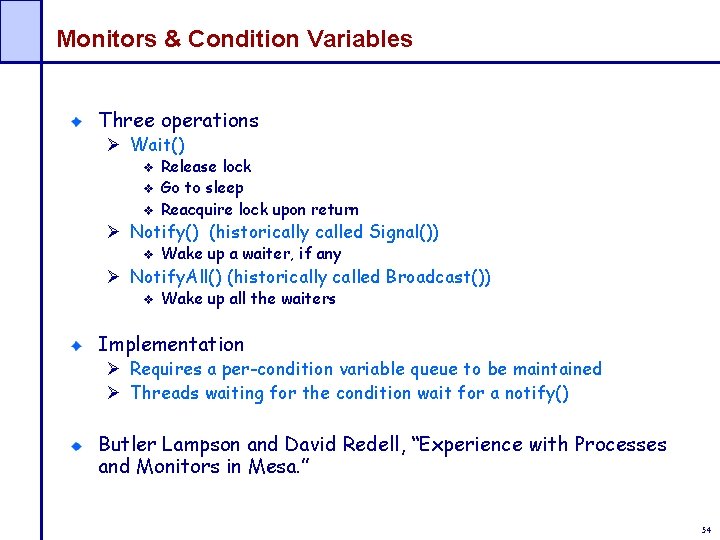 Monitors & Condition Variables

Three operations

Wait()

Release lock

Go to sleep

Reacquire lock upon return

Notify() (historically called Signal())

Wake up a waiter, if any

NotifyAll() (historically called Broadcast())

Wake up all the waiters

Implementation

Requires a per-condition variable queue to be maintained

Threads waiting for the condition wait for a notify()

Butler Lampson and David Redell, "Experience with Processes and Monitors in Mesa."

54